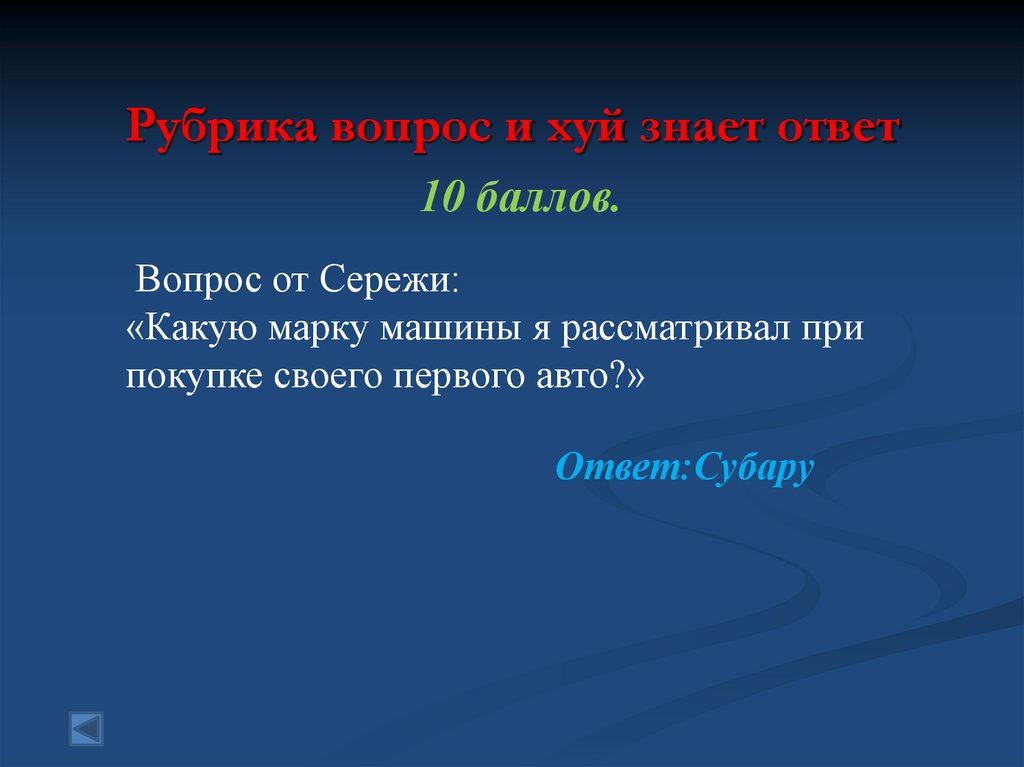 Рубрика вопрос и хуй знает ответ

10 баллов.

Вопрос от Сережи:
«Какую марку машины я рассматривал при покупке своего первого авто?»

Ответ:Субару